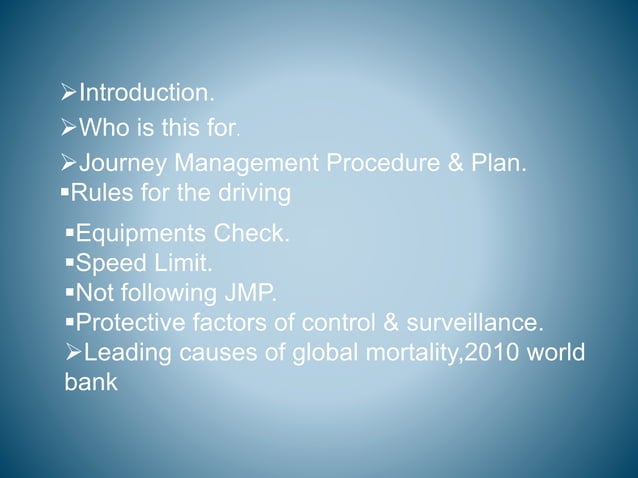 ➢Introduction.
➢Who is this for.
➢Journey Management Procedure & Plan.
▪Rules for the driving
▪Equipments Check.
▪Speed Limit.
▪Not following JMP.
▪Protective factors of control & surveillance.
➢Leading causes of global mortality,2010 world bank